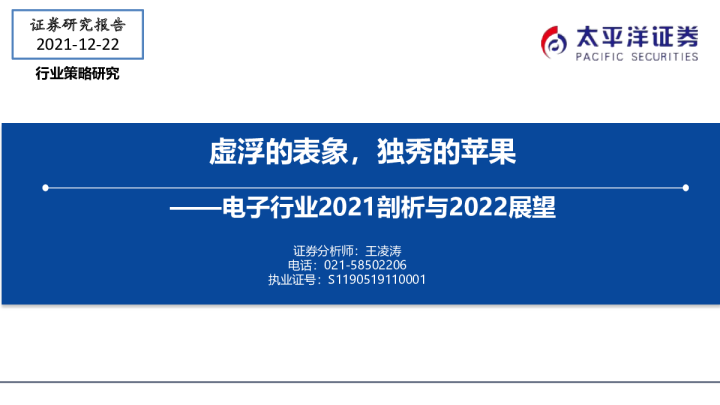 证券研究报告
2021-12-22

行业策略研究

太平洋证券
PACIFIC SECURITIES

虚浮的表象，独秀的苹果

——电子行业2021剖析与2022展望

证券分析师：王凌涛
电话：021-58502206
执业证号：S1190519110001